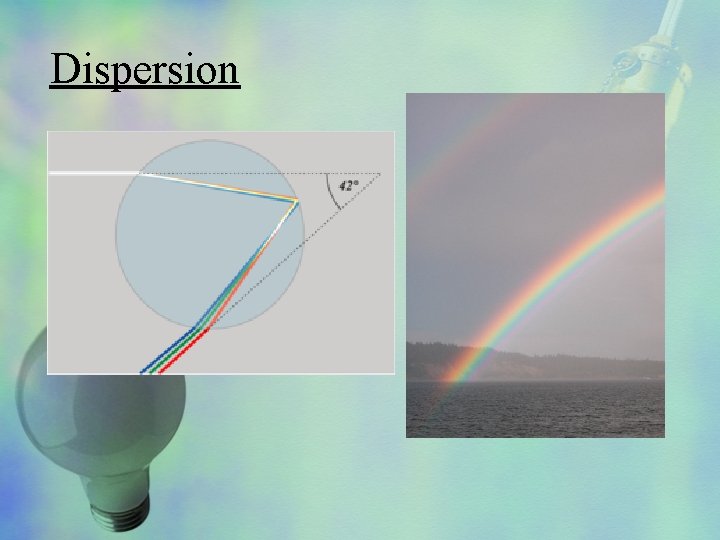 Dispersion

42°